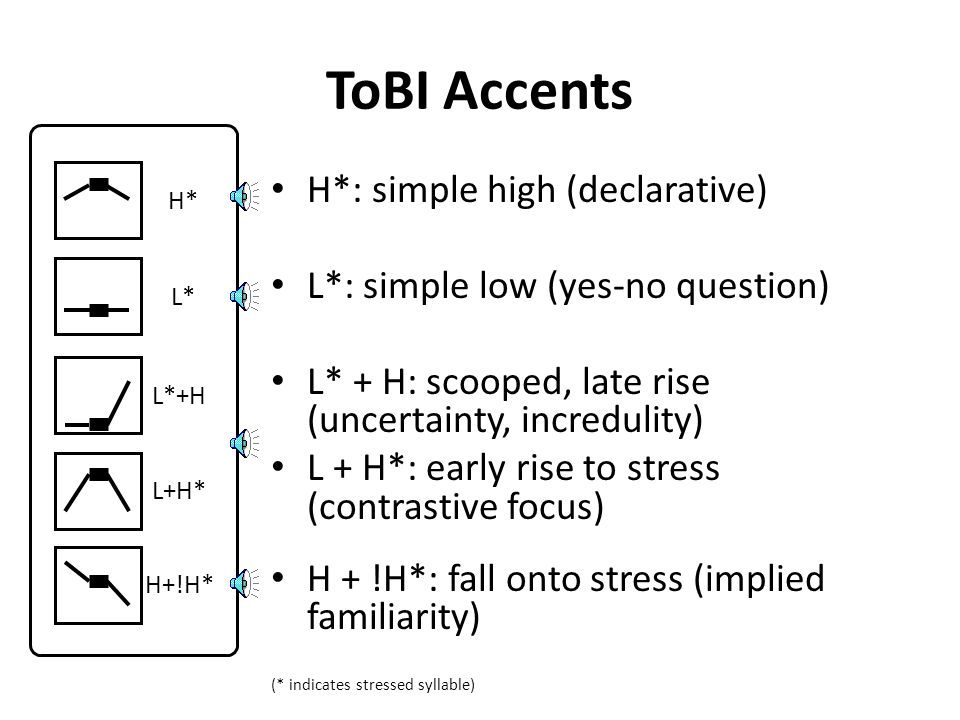 ToBI Accents

H*

L*

L*+H

L+H*

H+!H*

• H*: simple high (declarative)

• L*: simple low (yes-no question)

• L* + H: scooped, late rise (uncertainty, incredulity)

• L + H*: early rise to stress (contrastive focus)

• H + !H*: fall onto stress (implied familiarity)

(* indicates stressed syllable)